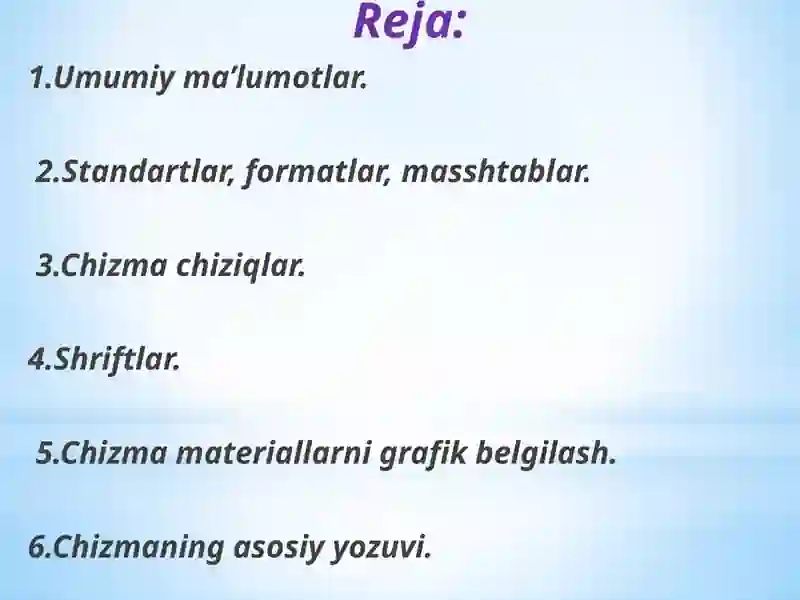 Reja:

1.Umumiy ma’lumotlar.

2.Standartlar, formatlar, masshtablar.

3.Chizma chiziqlar.

4.Shriftlar.

5.Chizma materiallarni grafik belgilash.

6.Chizmaning asosiy yozuvi.